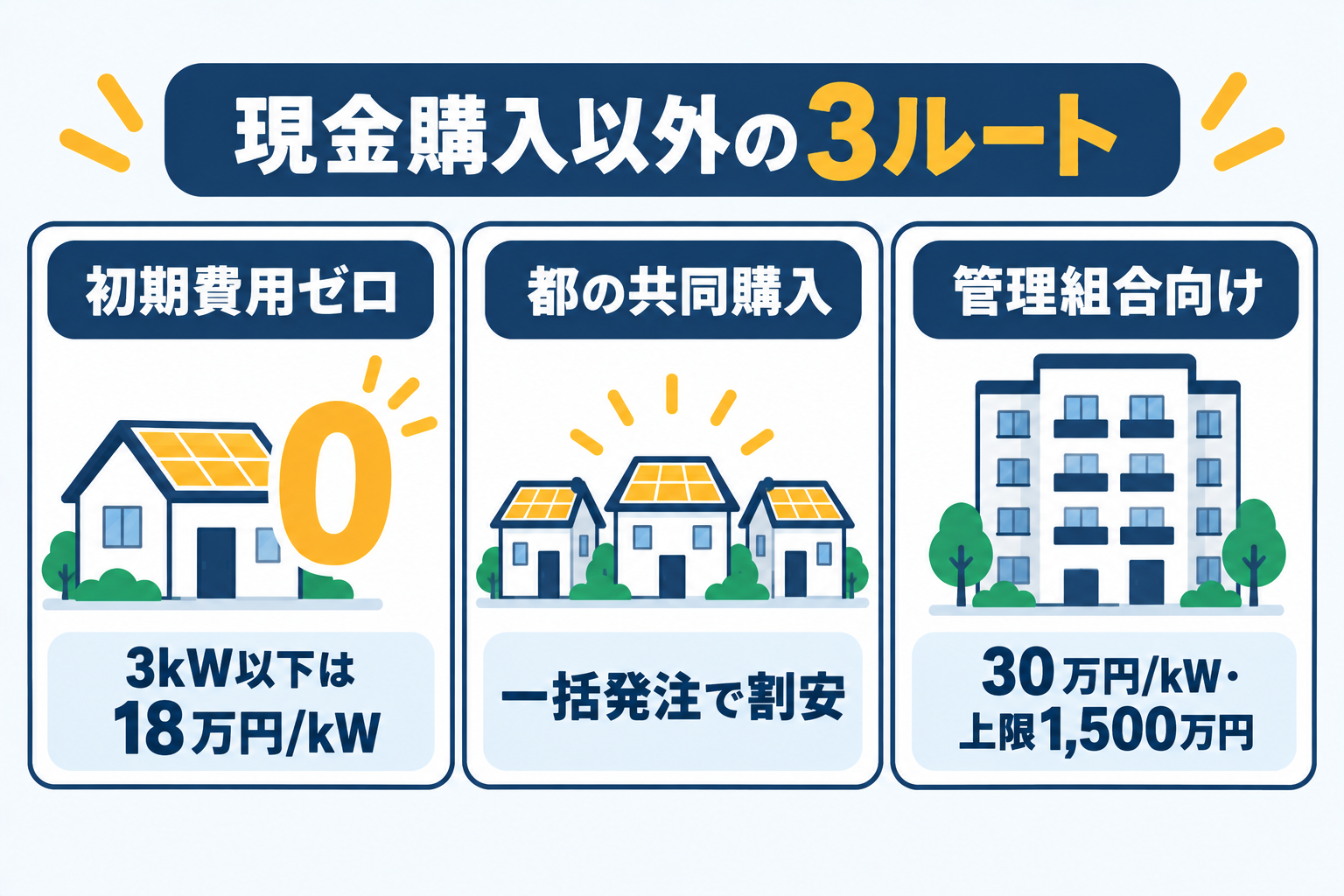 現金購入以外の3ルート

初期費用ゼロ

0

3kW以下は
18万円/kW

都の共同購入

一括発注で割安

管理組合向け

30万円/kW・
上限1,500万円